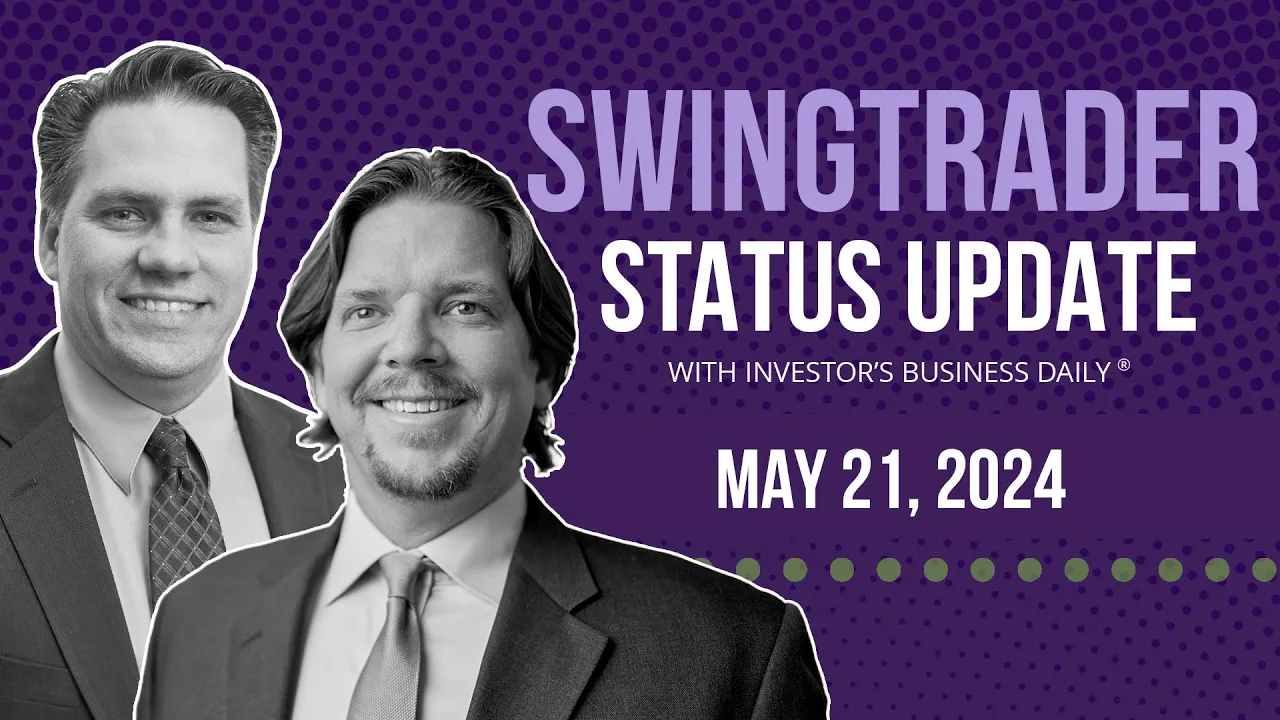 SWINGTRADER
STATUS UPDATE
WITH INVESTOR'S BUSINESS DAILY ®

MAY 21, 2024